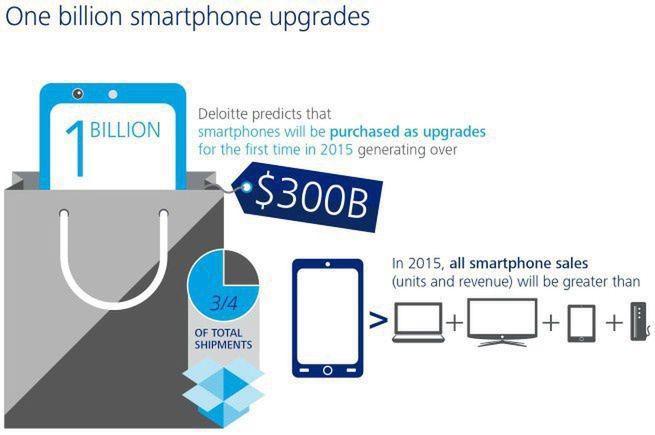 One billion smartphone upgrades

1 BILLION

Deloitte predicts that smartphones will be purchased as upgrades for the first time in 2015 generating over

$300B

3/4

OF TOTAL SHIPMENTS

In 2015, all smartphone sales (units and revenue) will be greater than

> + + +